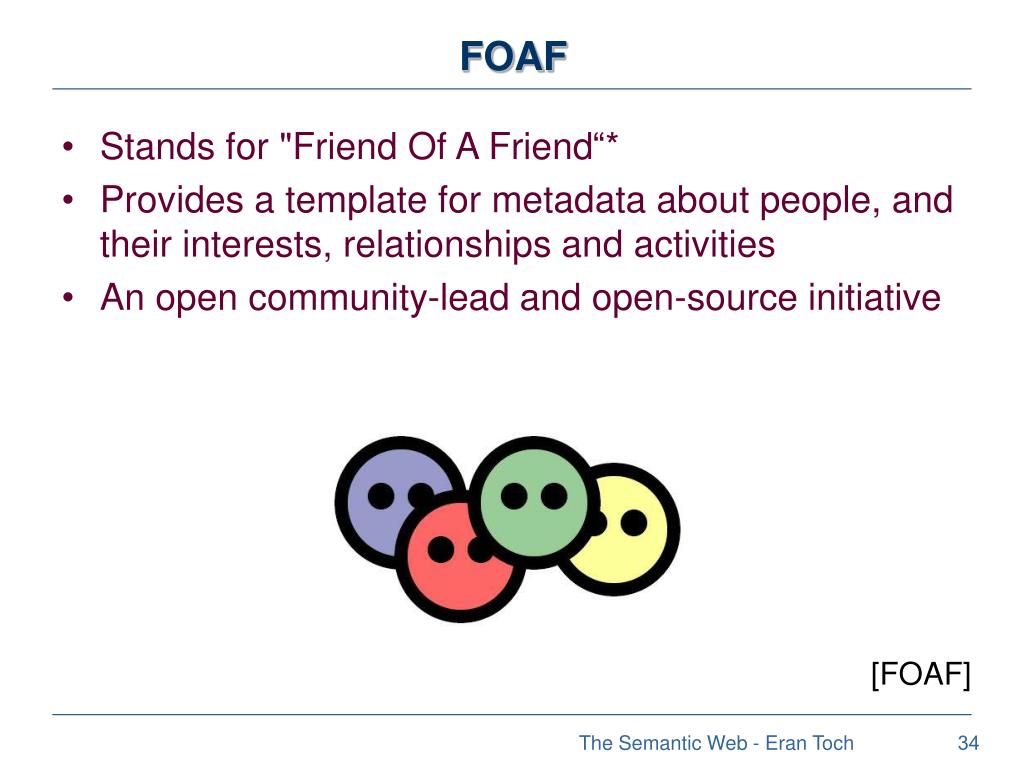 FOAF

• Stands for "Friend Of A Friend“*
• Provides a template for metadata about people, and their interests, relationships and activities
• An open community-lead and open-source initiative

[FOAF]

The Semantic Web - Eran Toch

34